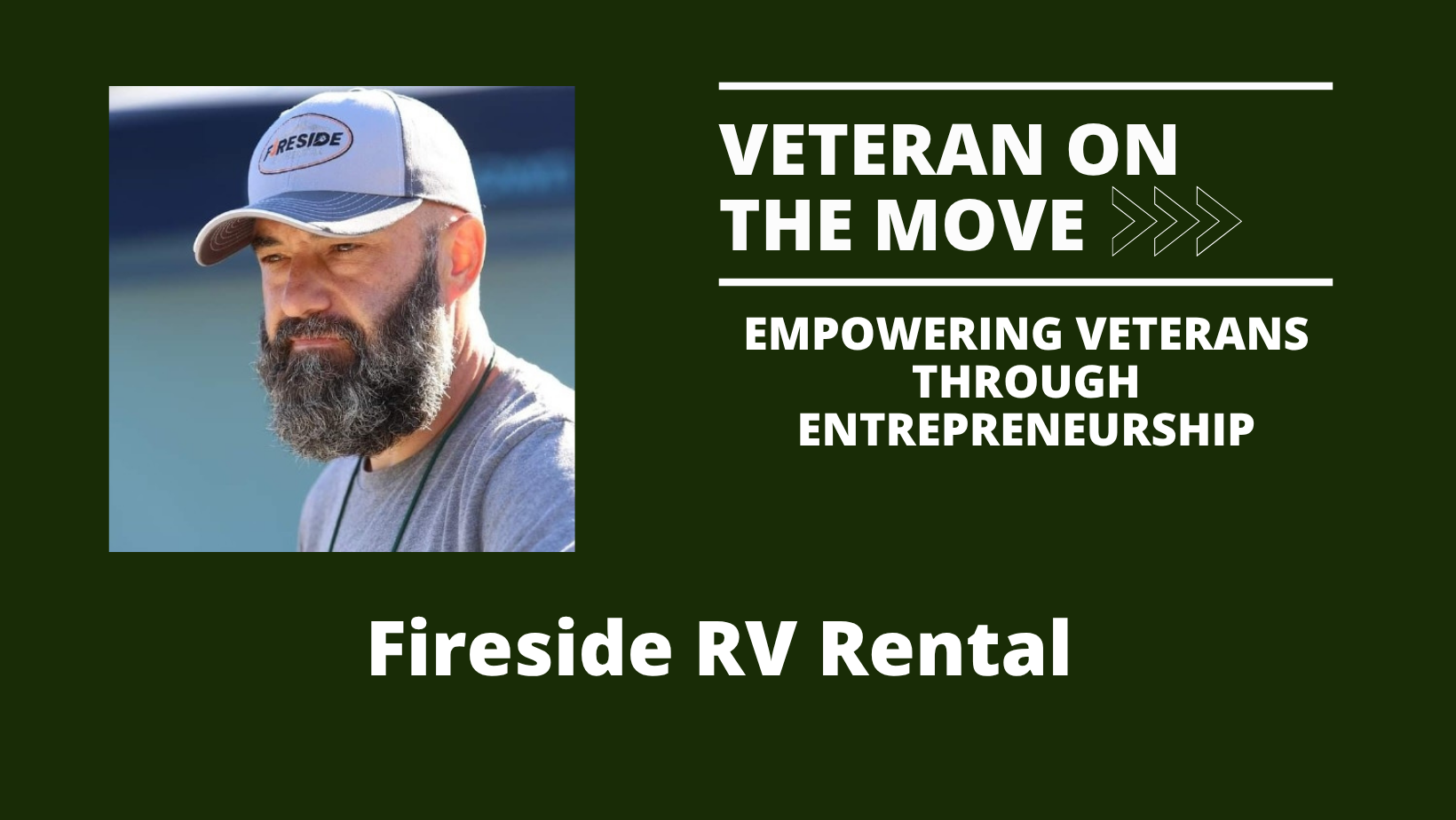 FIRESIDE

VETERAN ON THE MOVE

EMPOWERING VETERANS THROUGH ENTREPRENEURSHIP

Fireside RV Rental